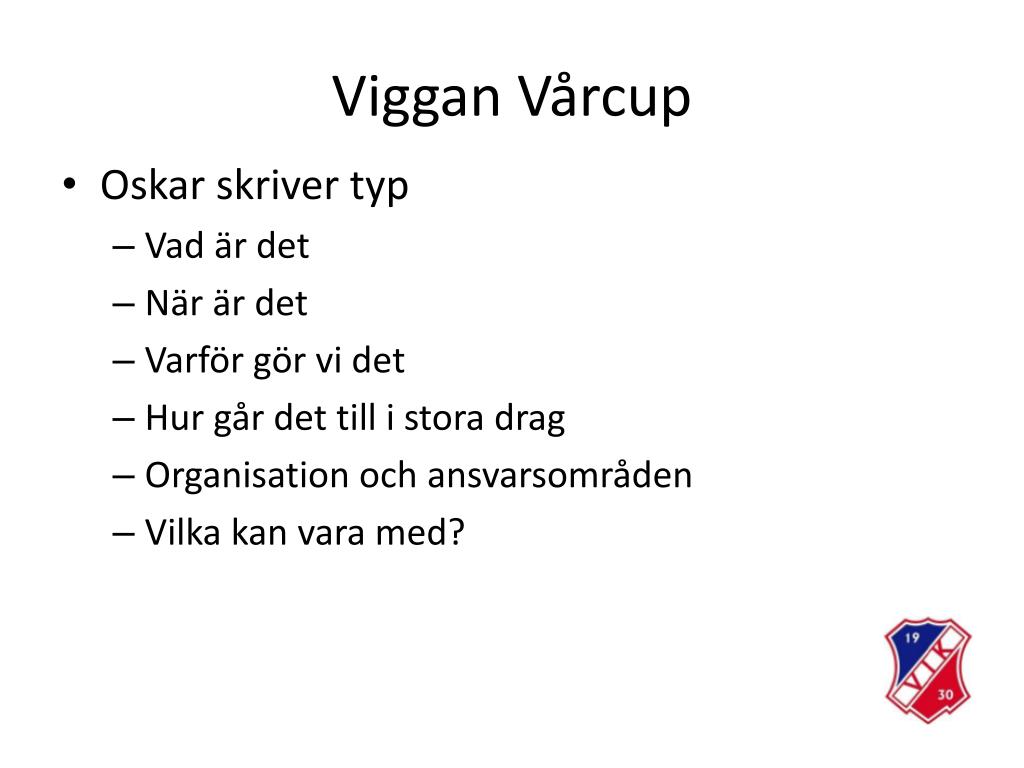 Viggan Vårcup

• Oskar skriver typ
– Vad är det
– När är det
– Varför gör vi det
– Hur går det till i stora drag
– Organisation och ansvarsområden
– Vilka kan vara med?

19
VIK
30